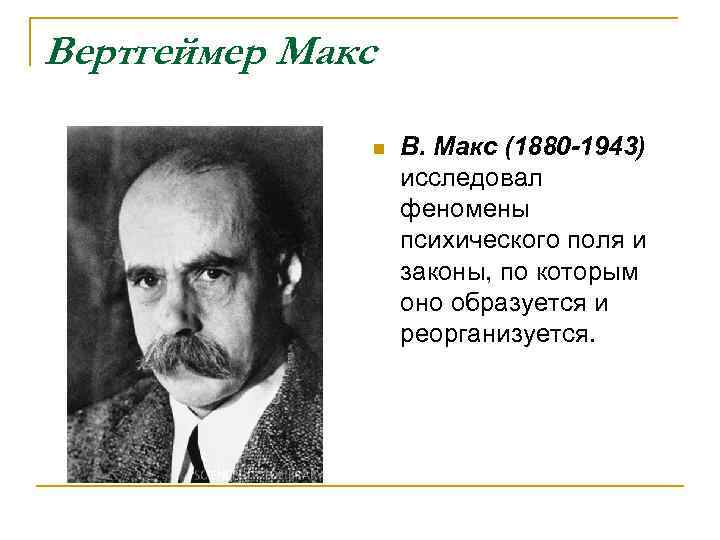 Вертгеймер Макс

В. Макс (1880-1943) исследовал феномены психического поля и законы, по которым оно образуется и реорганизуется.